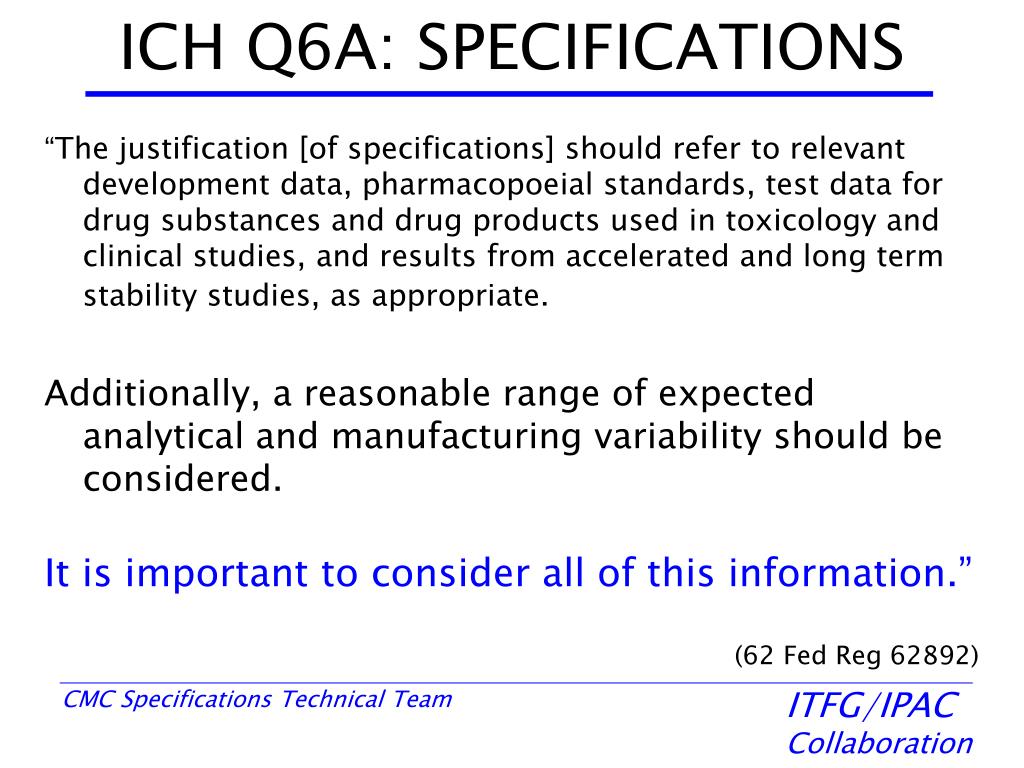 ICH Q6A: SPECIFICATIONS

“The justification [of specifications] should refer to relevant development data, pharmacopoeial standards, test data for drug substances and drug products used in toxicology and clinical studies, and results from accelerated and long term stability studies, as appropriate.

Additionally, a reasonable range of expected analytical and manufacturing variability should be considered.

It is important to consider all of this information.”

(62 Fed Reg 62892)

CMC Specifications Technical Team

ITFG/IPAC Collaboration